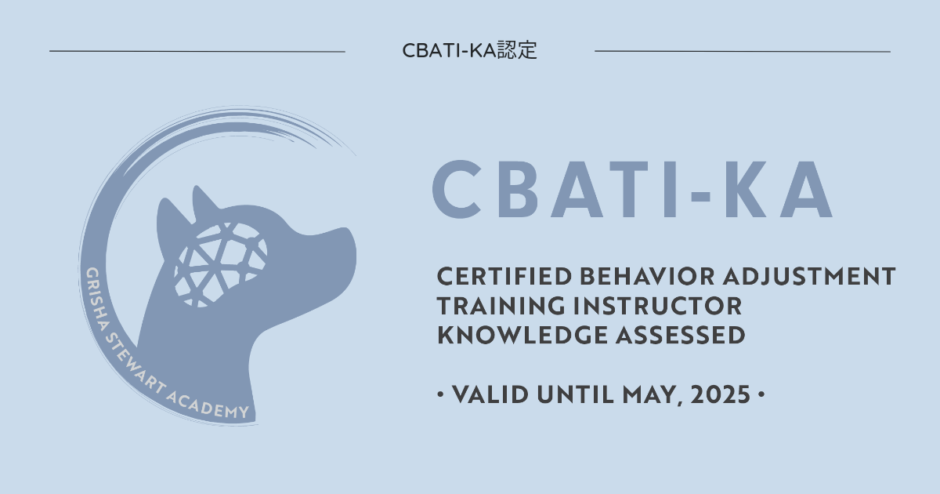 CBATI-KA認定

GRISHA STEWART ACADEMY

CBATI-KA

CERTIFIED BEHAVIOR ADJUSTMENT TRAINING INSTRUCTOR KNOWLEDGE ASSESSED

• VALID UNTIL MAY, 2025 •